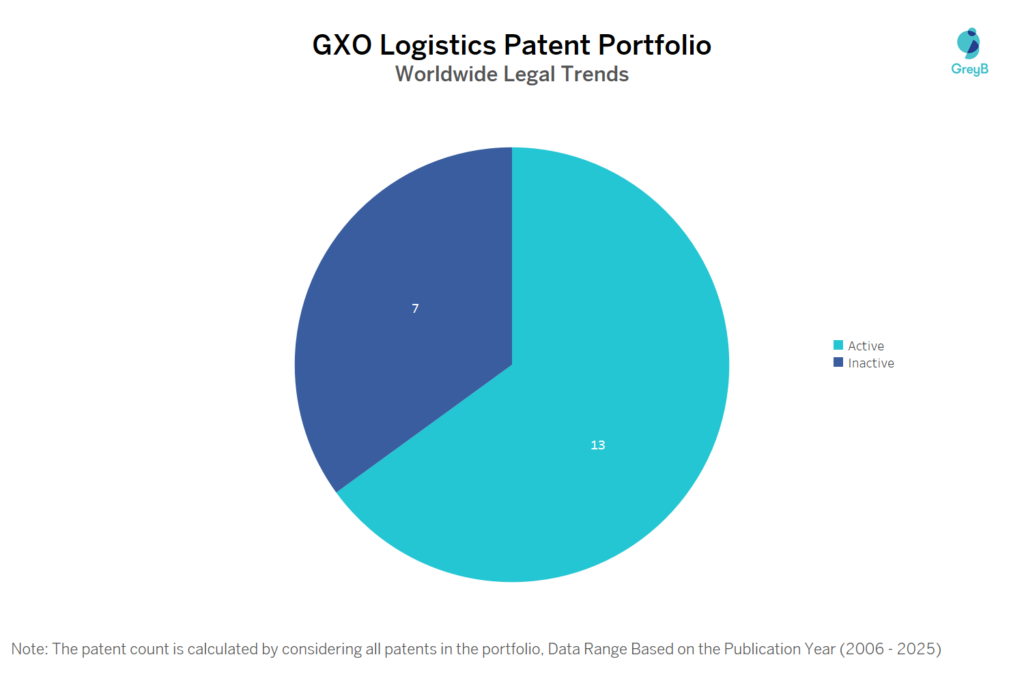 GXO Logistics Patent Portfolio
Worldwide Legal Trends

GreyB

7

13

Active
Inactive

Note: The patent count is calculated by considering all patents in the portfolio, Data Range Based on the Publication Year (2006 - 2025)